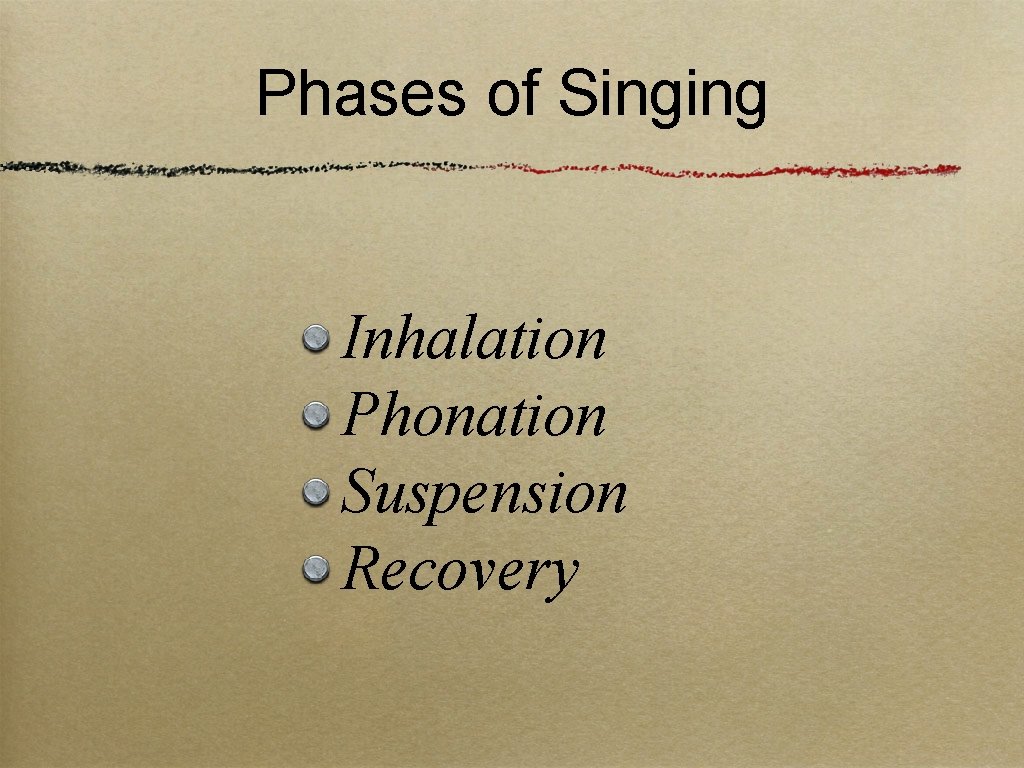 Phases of Singing

Inhalation
Phonation
Suspension
Recovery